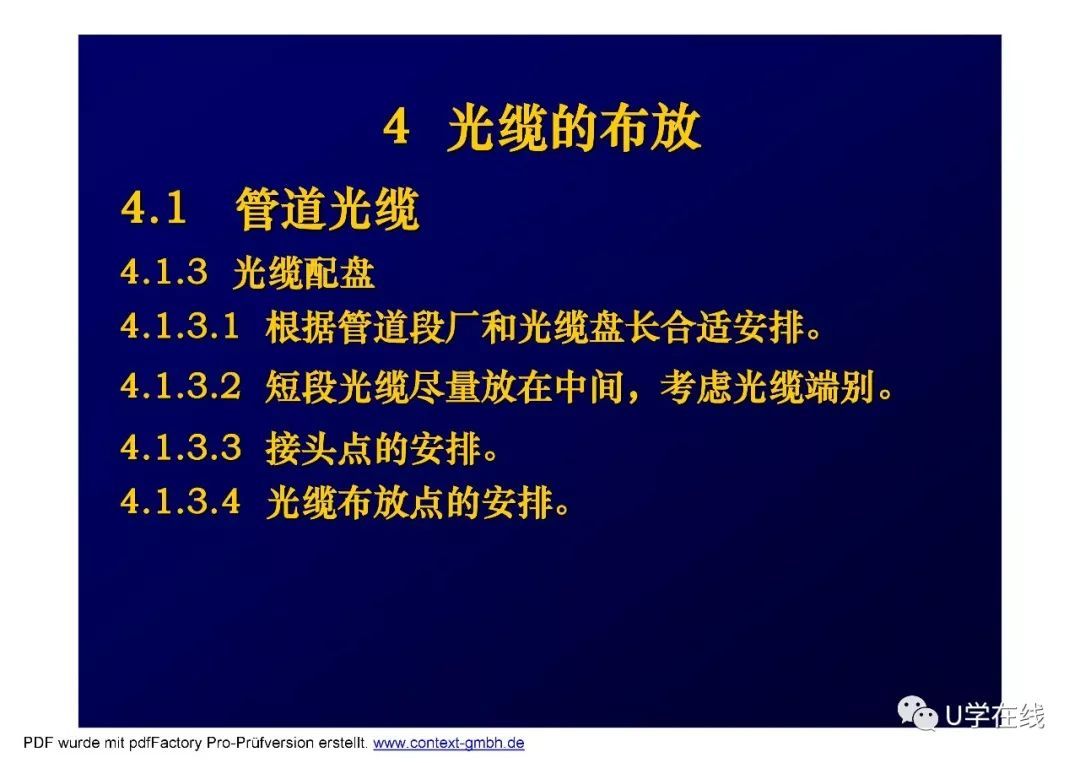 4 光缆的布放

4.1 管道光缆

4.1.3 光缆配盘

4.1.3.1 根据管道段厂和光缆盘长合适安排。

4.1.3.2 短段光缆尽量放在中间，考虑光缆端别。

4.1.3.3 接头点的安排。

4.1.3.4 光缆布放点的安排。

U学在线

PDF wurde mit pdfFactory Pro-Prüfversion erstellt. www.context-gmbh.de